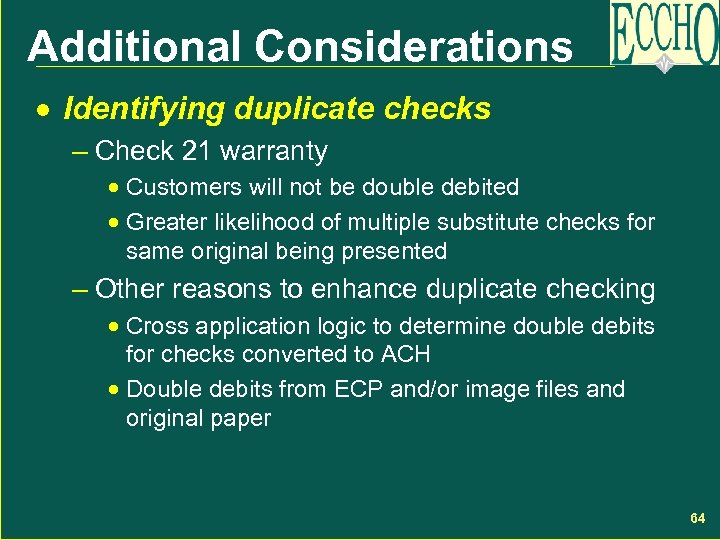 Additional Considerations

ECCHO

• Identifying duplicate checks
– Check 21 warranty
• Customers will not be double debited
• Greater likelihood of multiple substitute checks for same original being presented
– Other reasons to enhance duplicate checking
• Cross application logic to determine double debits for checks converted to ACH
• Double debits from ECP and/or image files and original paper

64